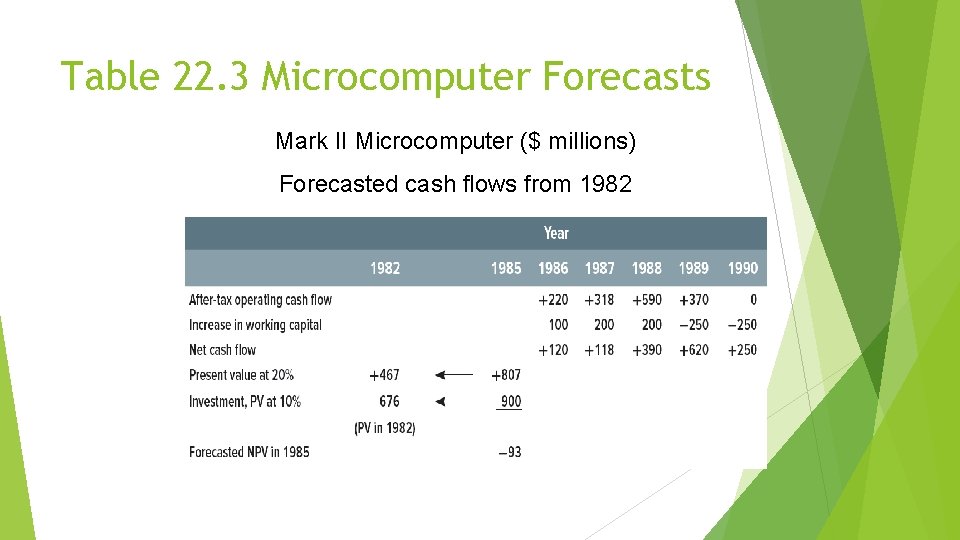 Table 22.3 Microcomputer Forecasts

Mark II Microcomputer ($ millions)

Forecasted cash flows from 1982

| | Year | | | | | | |
|---|---|---|---|---|---|---|---|
| | 1982 | 1985 | 1986 | 1987 | 1988 | 1989 | 1990 |
| After-tax operating cash flow | | | +220 | +318 | +590 | +370 | 0 |
| Increase in working capital | | | 100 | 200 | 200 | −250 | −250 |
| Net cash flow | | | +120 | +118 | +390 | +620 | +250 |
| Present value at 20% | +467 | +807 | | | | | |
| Investment, PV at 10% | 676 | 900 | | | | | |
| | (PV in 1982) | | | | | | |
| Forecasted NPV in 1985 | | −93 | | | | | |